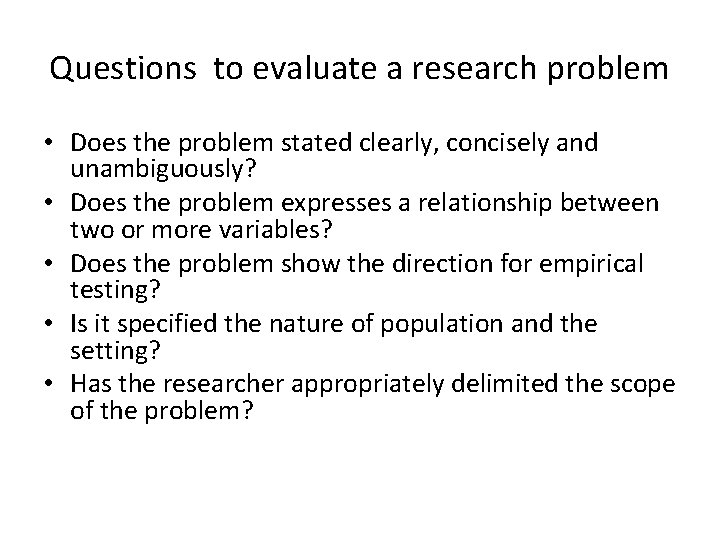 Questions  to evaluate a research problem

• Does the problem stated clearly, concisely and unambiguously?
• Does the problem expresses a relationship between two or more variables?
• Does the problem show the direction for empirical testing?
• Is it specified the nature of population and the setting?
• Has the researcher appropriately delimited the scope of the problem?